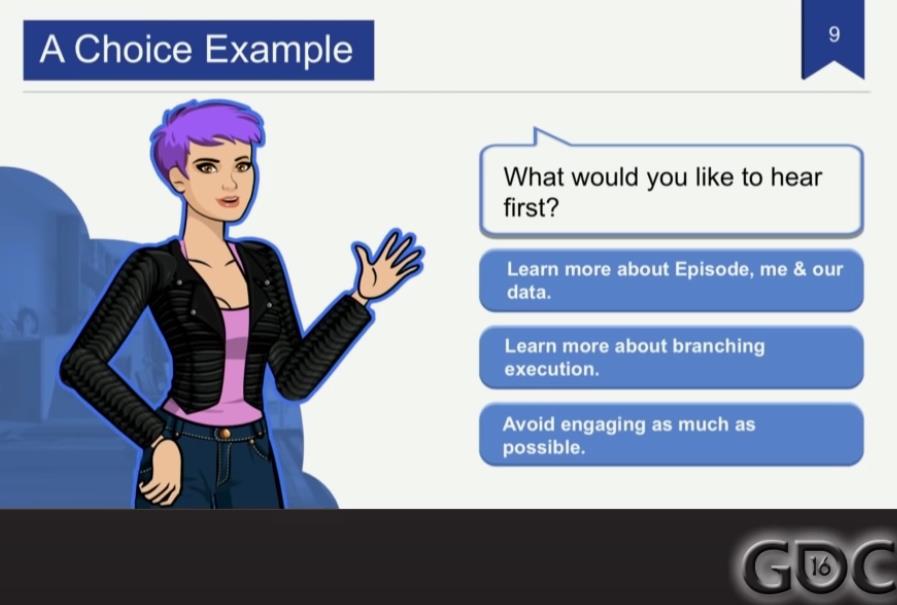 A Choice Example

9

What would you like to hear first?

Learn more about Episode, me & our data.

Learn more about branching execution.

Avoid engaging as much as possible.

GDC 16